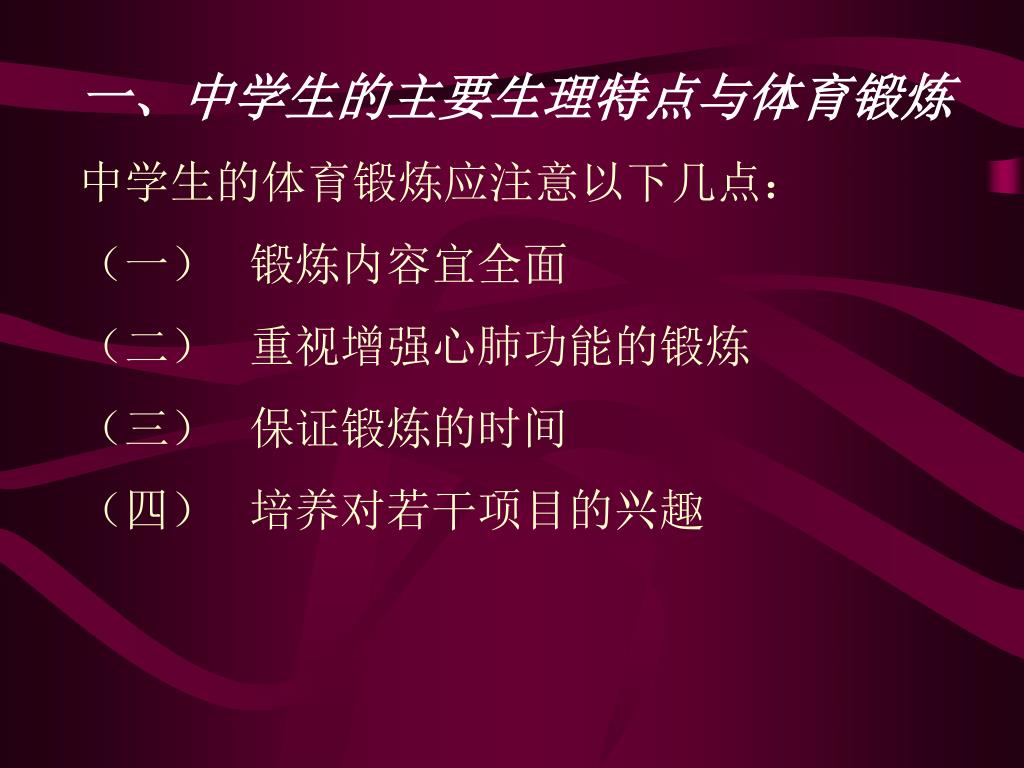 一、中学生的主要生理特点与体育锻炼

中学生的体育锻炼应注意以下几点：

（一） 锻炼内容宜全面

（二） 重视增强心肺功能的锻炼

（三） 保证锻炼的时间

（四） 培养对若干项目的兴趣